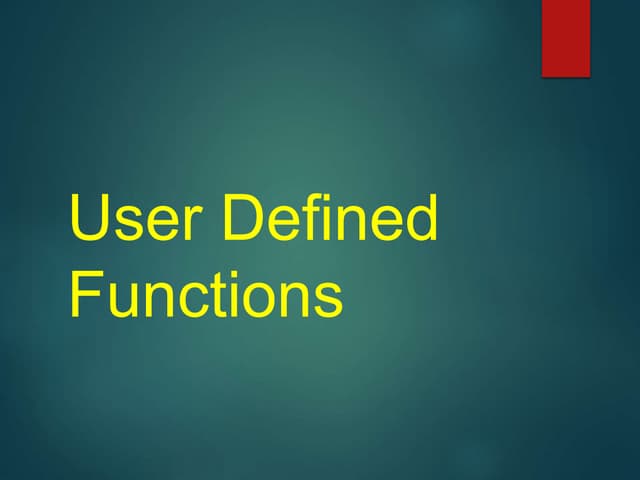 User Defined Functions